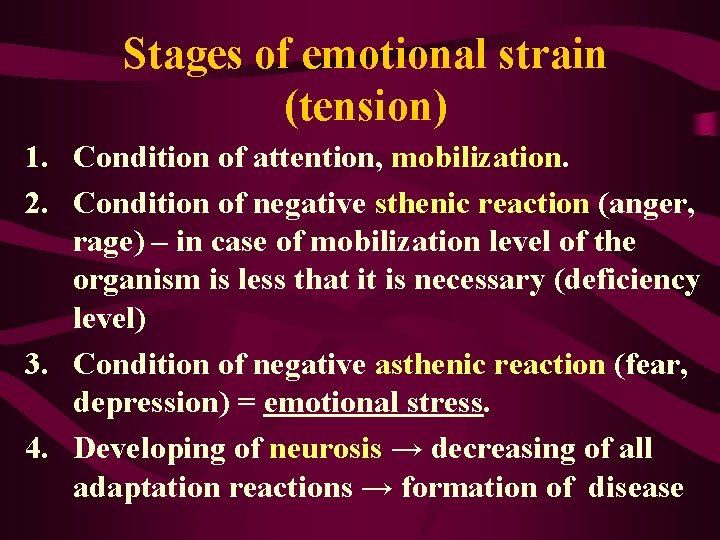 Stages of emotional strain (tension)

1. Condition of attention, mobilization.
2. Condition of negative sthenic reaction (anger, rage) – in case of mobilization level of the organism is less that it is necessary (deficiency level)
3. Condition of negative asthenic reaction (fear, depression) = emotional stress.
4. Developing of neurosis → decreasing of all adaptation reactions → formation of disease